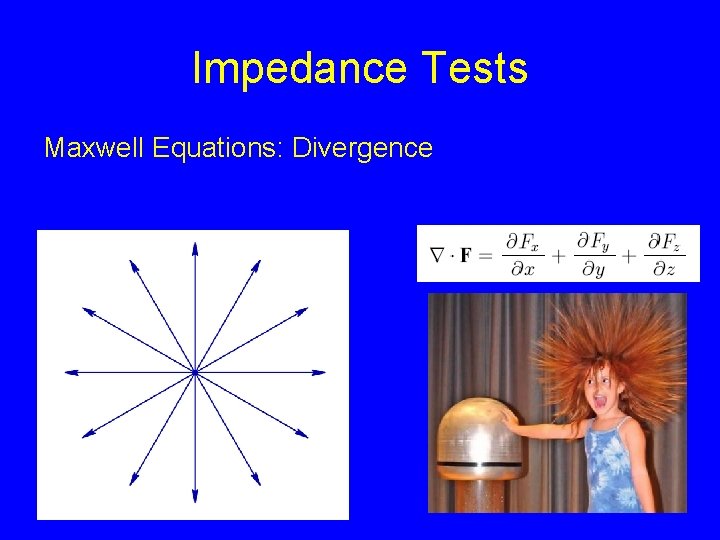 Impedance Tests

Maxwell Equations: Divergence

$\nabla \cdot \mathbf{F} = \frac{\partial F_x}{\partial x} + \frac{\partial F_y}{\partial y} + \frac{\partial F_z}{\partial z}$